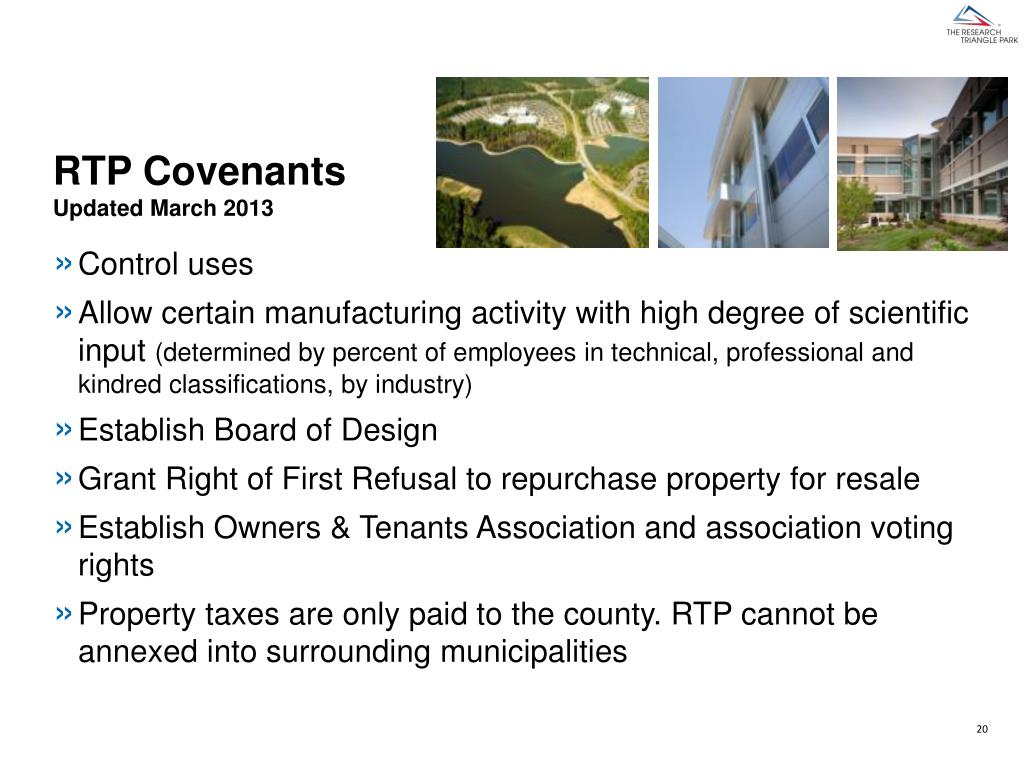 THE RESEARCH TRIANGLE PARK

RTP Covenants
Updated March 2013

» Control uses

» Allow certain manufacturing activity with high degree of scientific input (determined by percent of employees in technical, professional and kindred classifications, by industry)

» Establish Board of Design

» Grant Right of First Refusal to repurchase property for resale

» Establish Owners & Tenants Association and association voting rights

» Property taxes are only paid to the county. RTP cannot be annexed into surrounding municipalities

20